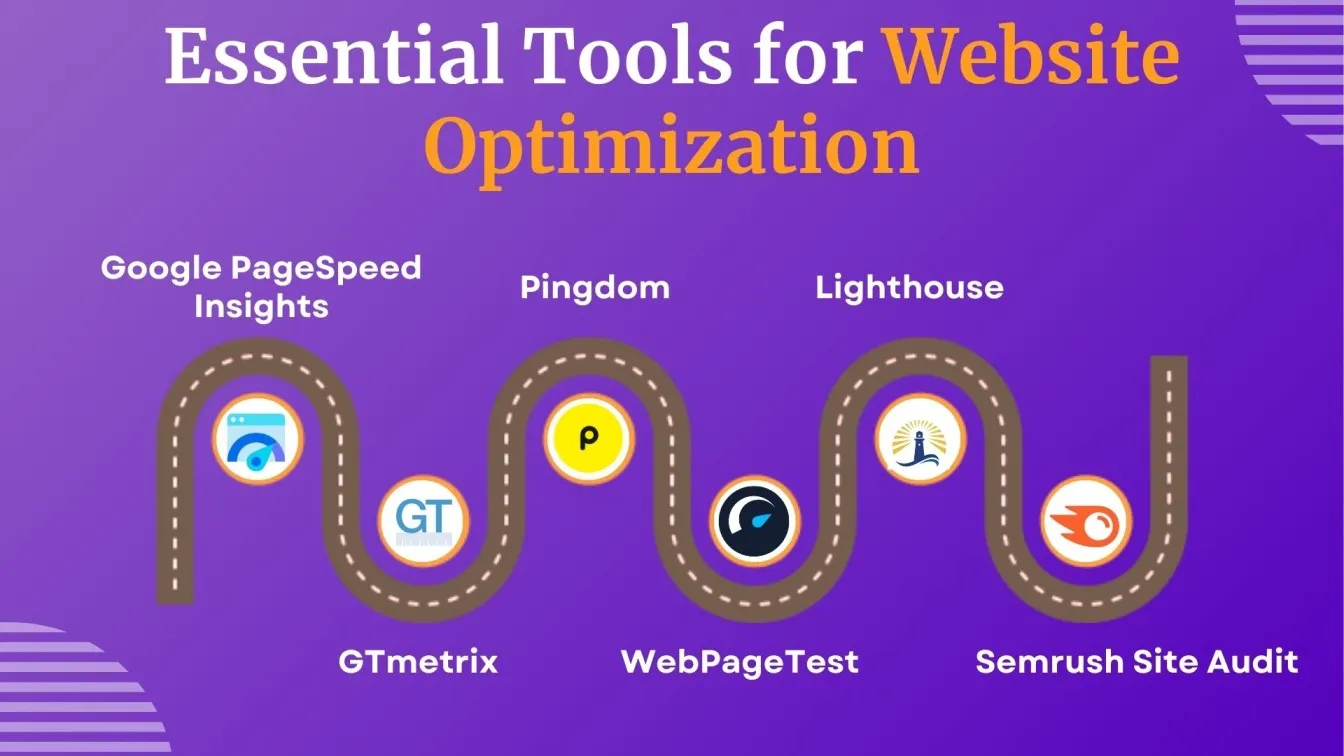 Essential Tools for Website Optimization

Google PageSpeed Insights

Pingdom

Lighthouse

GT

P

GTmetrix

WebPageTest

Semrush Site Audit